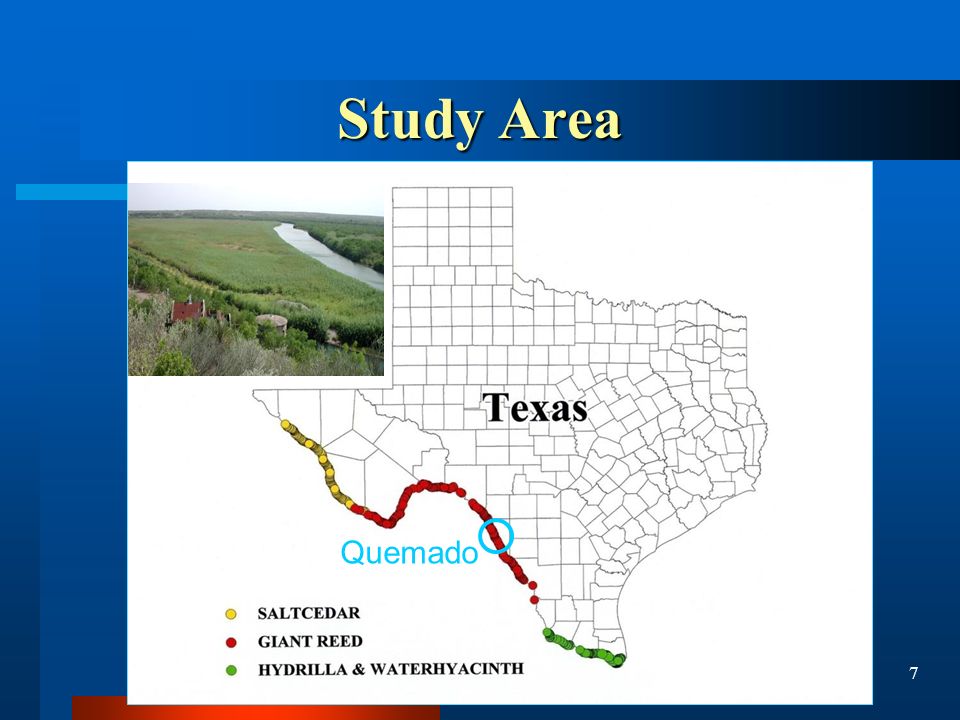 Study Area

Texas

Quemado

SALTCEDAR
GIANT REED
HYDRILLA & WATERHYACINTH

7